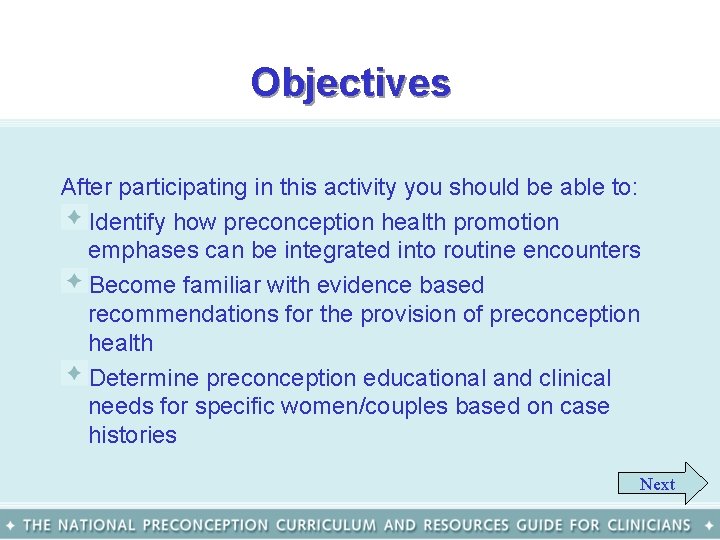 Objectives

After participating in this activity you should be able to:

Identify how preconception health promotion emphases can be integrated into routine encounters

Become familiar with evidence based recommendations for the provision of preconception health

Determine preconception educational and clinical needs for specific women/couples based on case histories

Next

THE NATIONAL PRECONCEPTION CURRICULUM AND RESOURCES GUIDE FOR CLINICIANS